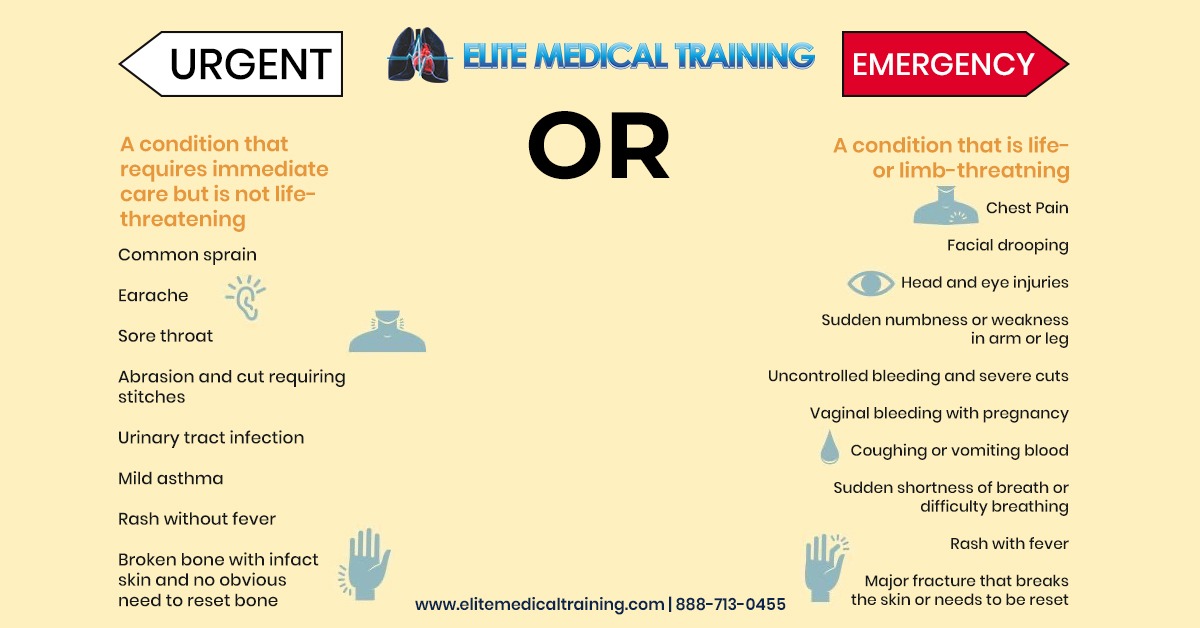 URGENT

ELITE MEDICAL TRAINING

EMERGENCY

OR

A condition that requires immediate care but is not life-threatening

Common sprain

Earache

Sore throat

Abrasion and cut requiring stitches

Urinary tract infection

Mild asthma

Rash without fever

Broken bone with infact skin and no obvious need to reset bone

A condition that is life- or limb-threatning

Chest Pain

Facial drooping

Head and eye injuries

Sudden numbness or weakness in arm or leg

Uncontrolled bleeding and severe cuts

Vaginal bleeding with pregnancy

Coughing or vomiting blood

Sudden shortness of breath or difficulty breathing

Rash with fever

Major fracture that breaks the skin or needs to be reset

www.elitemedicaltraining.com | 888-713-0455